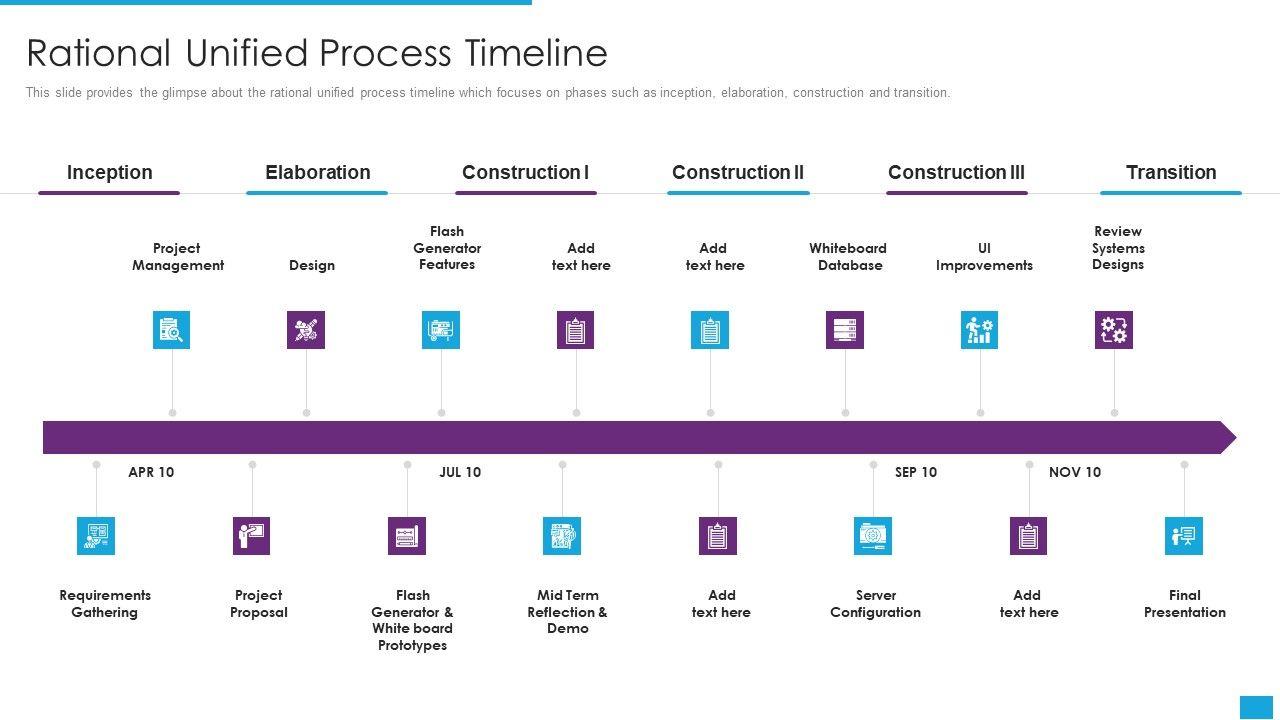 Rational Unified Process Timeline

This slide provides the glimpse about the rational unified process timeline which focuses on phases such as inception, elaboration, construction and transition.

Inception

Elaboration

Construction I

Construction II

Construction III

Transition

Project Management

Design

Flash Generator Features

Add text here

Add text here

Whiteboard Database

UI Improvements

Review Systems Designs

APR 10

JUL 10

SEP 10

NOV 10

Requirements Gathering

Project Proposal

Flash Generator & White board Prototypes

Mid Term Reflection & Demo

Add text here

Server Configuration

Add text here

Final Presentation